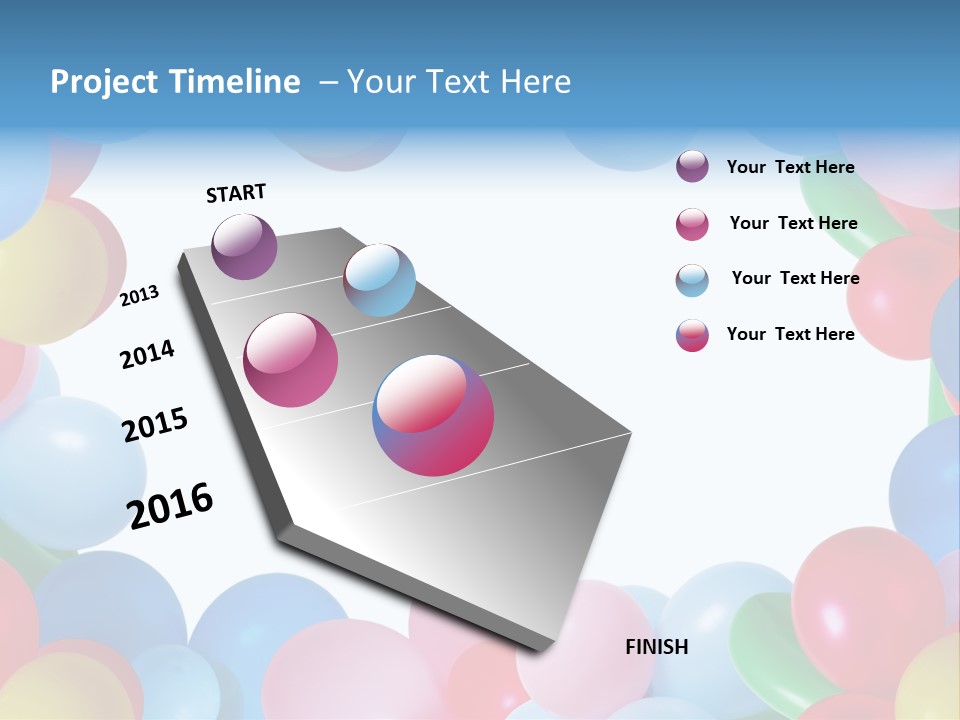 Project Timeline – Your Text Here

START

2013

2014

2015

2016

FINISH

Your Text Here

Your Text Here

Your Text Here

Your Text Here